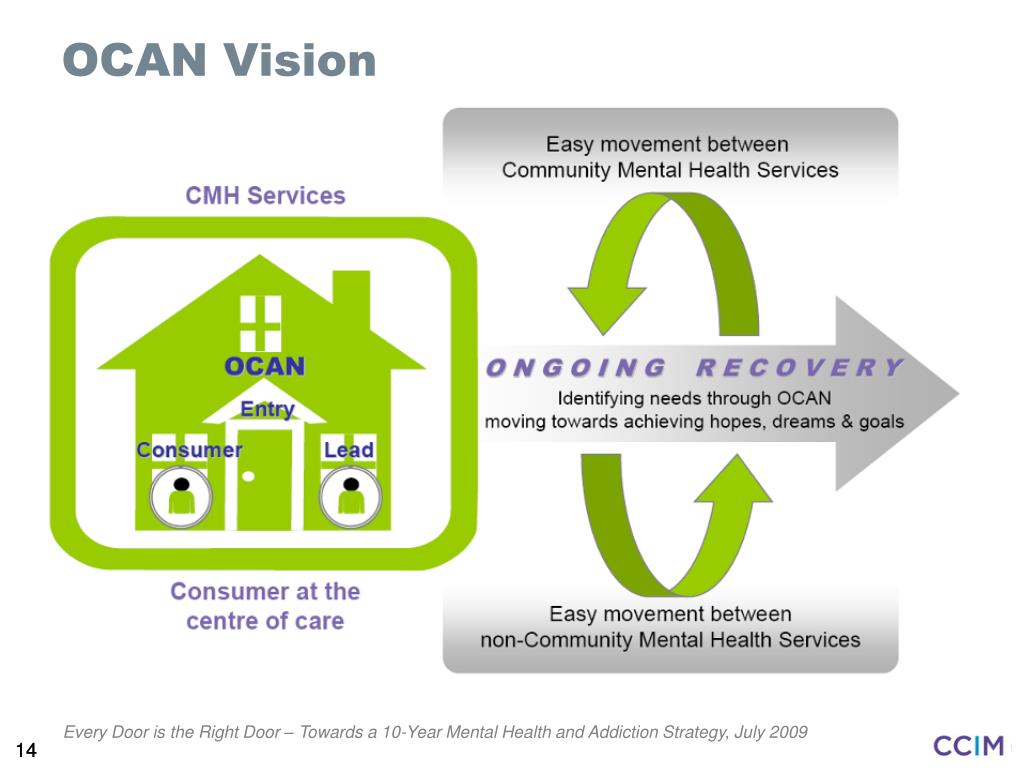 OCAN Vision

CMH Services

OCAN

Entry

Consumer

Lead

Consumer at the centre of care

Easy movement between Community Mental Health Services

ONGOING RECOVERY

Identifying needs through OCAN moving towards achieving hopes, dreams & goals

Easy movement between non-Community Mental Health Services

Every Door is the Right Door – Towards a 10-Year Mental Health and Addiction Strategy, July 2009

14

CCIM